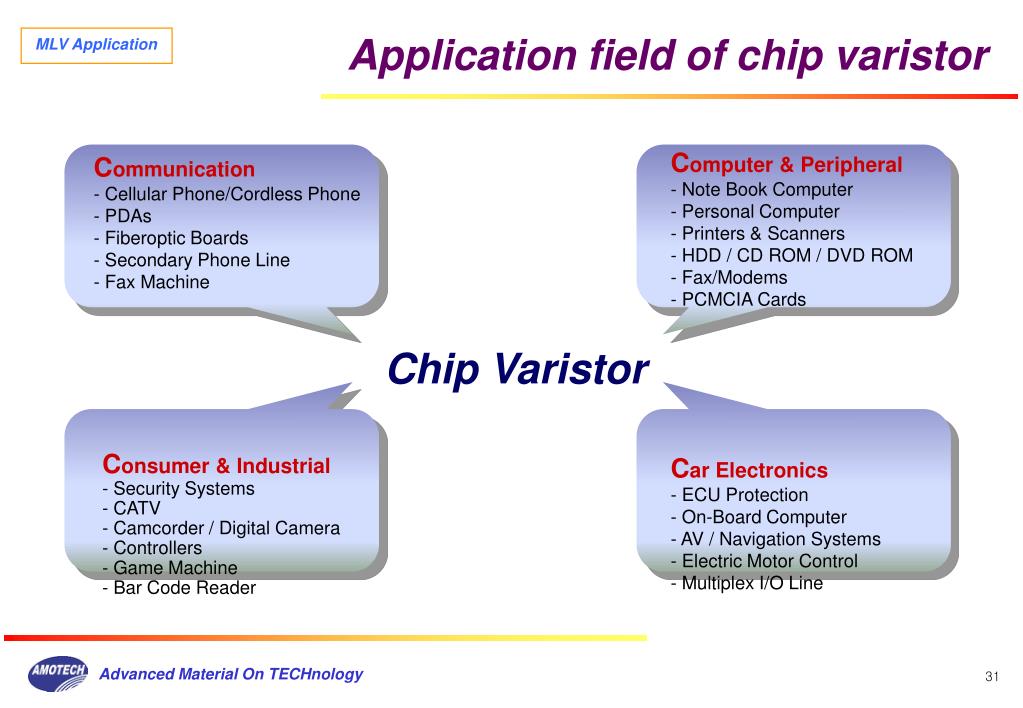 MLV Application

Application field of chip varistor

Communication
- Cellular Phone/Cordless Phone
- PDAs
- Fiberoptic Boards
- Secondary Phone Line
- Fax Machine

Computer & Peripheral
- Note Book Computer
- Personal Computer
- Printers & Scanners
- HDD / CD ROM / DVD ROM
- Fax/Modems
- PCMCIA Cards

Chip Varistor

Consumer & Industrial
- Security Systems
- CATV
- Camcorder / Digital Camera
- Controllers
- Game Machine
- Bar Code Reader

Car Electronics
- ECU Protection
- On-Board Computer
- AV / Navigation Systems
- Electric Motor Control
- Multiplex I/O Line

AMOTECH

Advanced Material On TECHnology

31